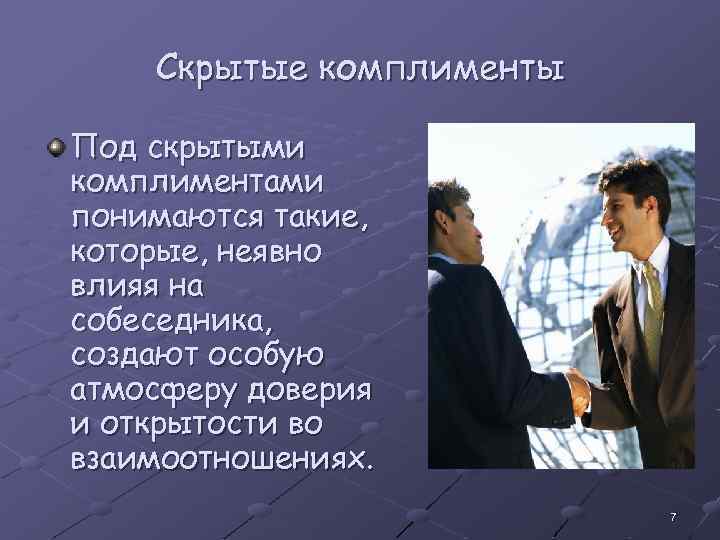 Скрытые комплименты

Под скрытыми комплиментами понимаются такие, которые, неявно влияя на собеседника, создают особую атмосферу доверия и открытости во взаимоотношениях.

7